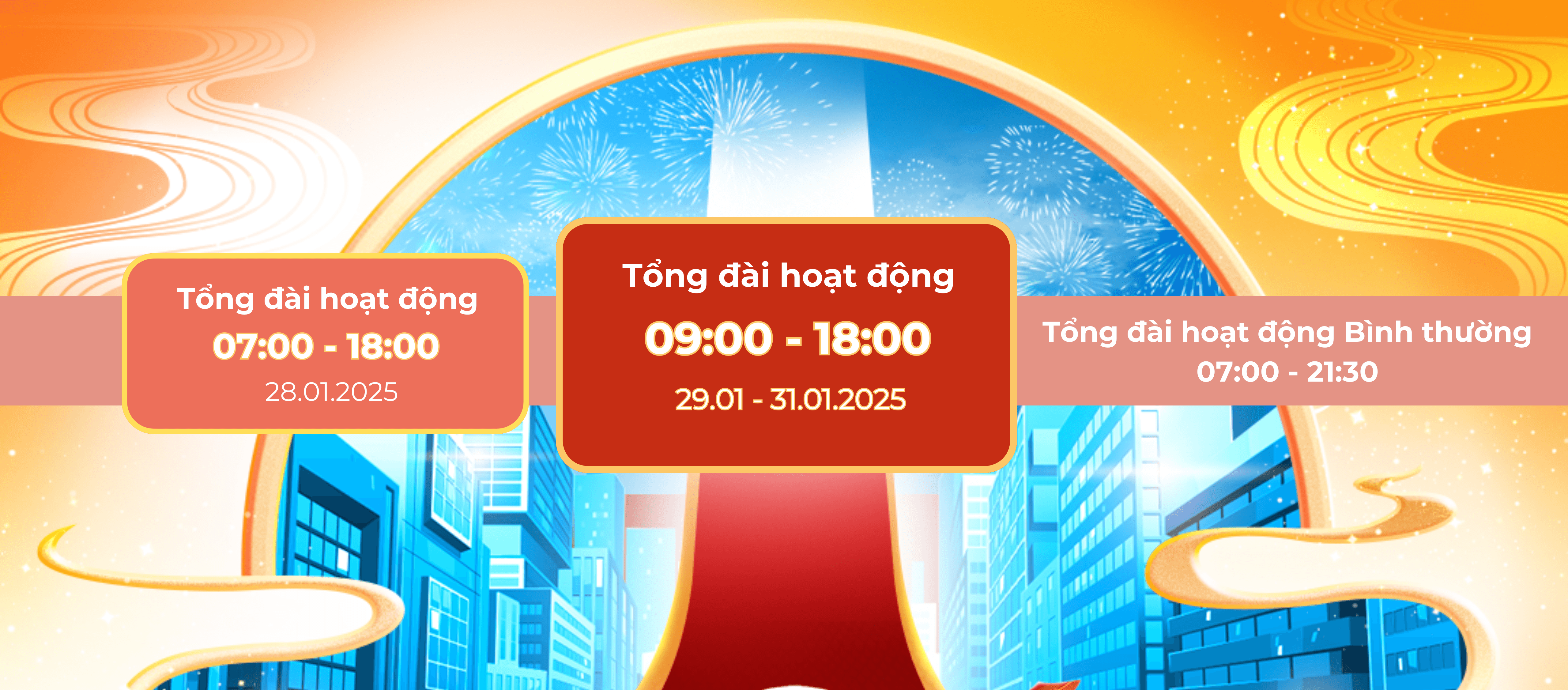 Tổng đài hoạt động
07:00 - 18:00
28.01.2025

Tổng đài hoạt động
09:00 - 18:00
29.01 - 31.01.2025

Tổng đài hoạt động Bình thường
07:00 - 21:30